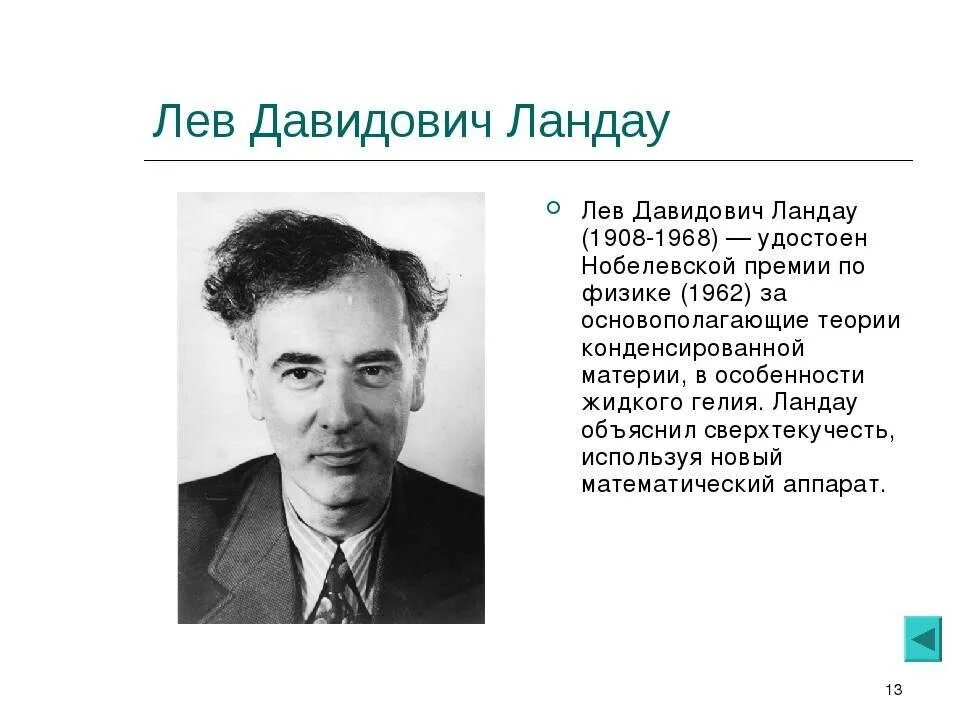 Лев Давидович Ландау

Лев Давидович Ландау (1908-1968) — удостоен Нобелевской премии по физике (1962) за основополагающие теории конденсированной материи, в особенности жидкого гелия. Ландау объяснил сверхтекучесть, используя новый математический аппарат.

13